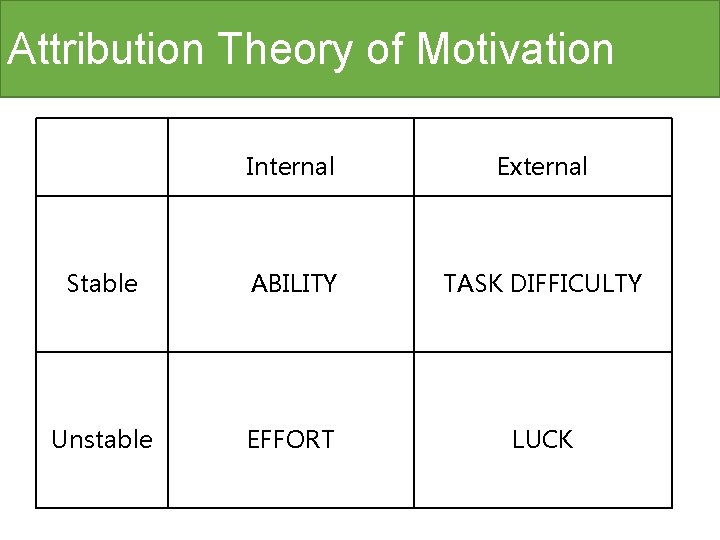 Attribution Theory of Motivation

| | Internal | External |
|---|---|---|
| Stable | ABILITY | TASK DIFFICULTY |
| Unstable | EFFORT | LUCK |